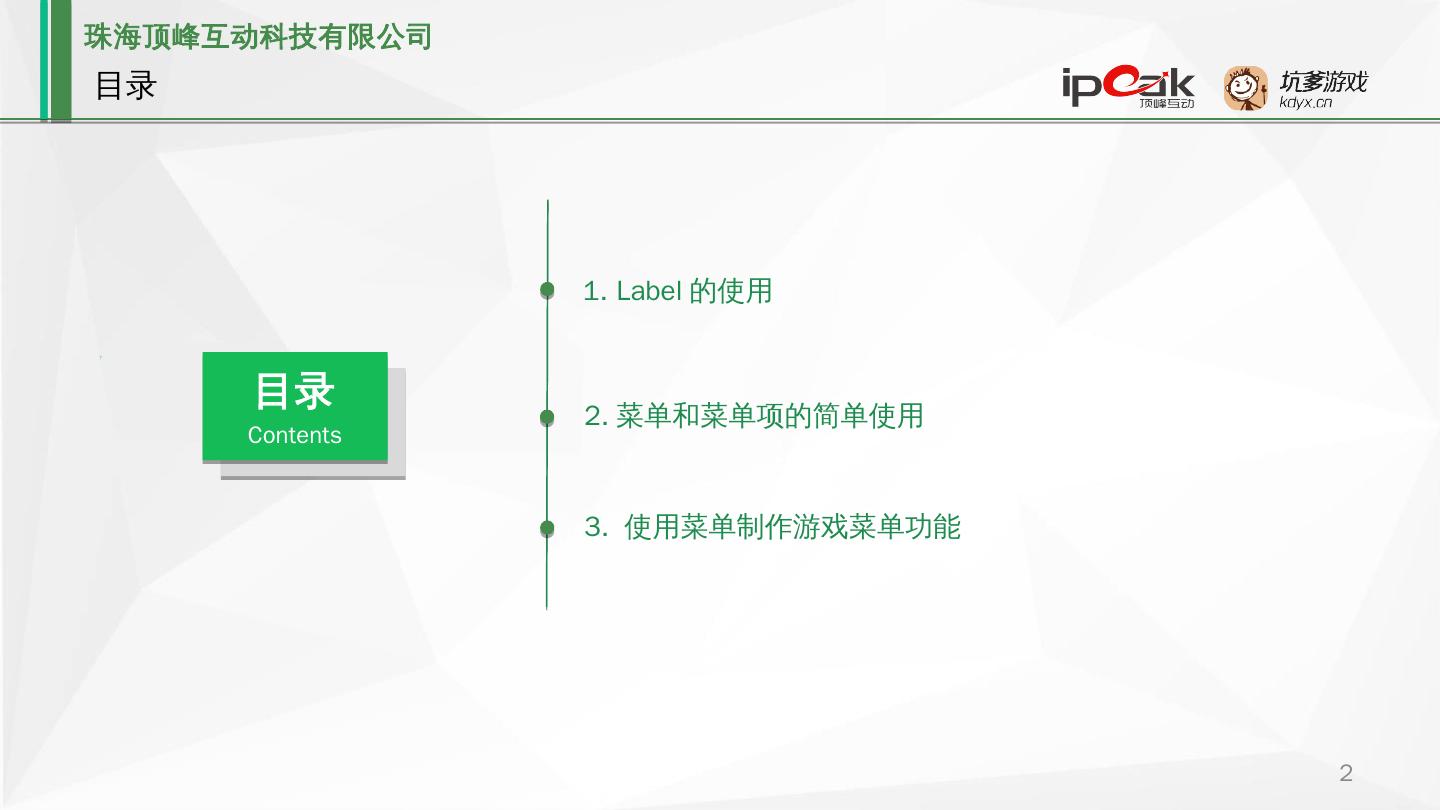 珠海顶峰互动科技有限公司
目录

ipeak 顶峰互动
坑爹游戏 kdyx.cn

目录
Contents

1. Label 的使用

2. 菜单和菜单项的简单使用

3. 使用菜单制作游戏菜单功能

2